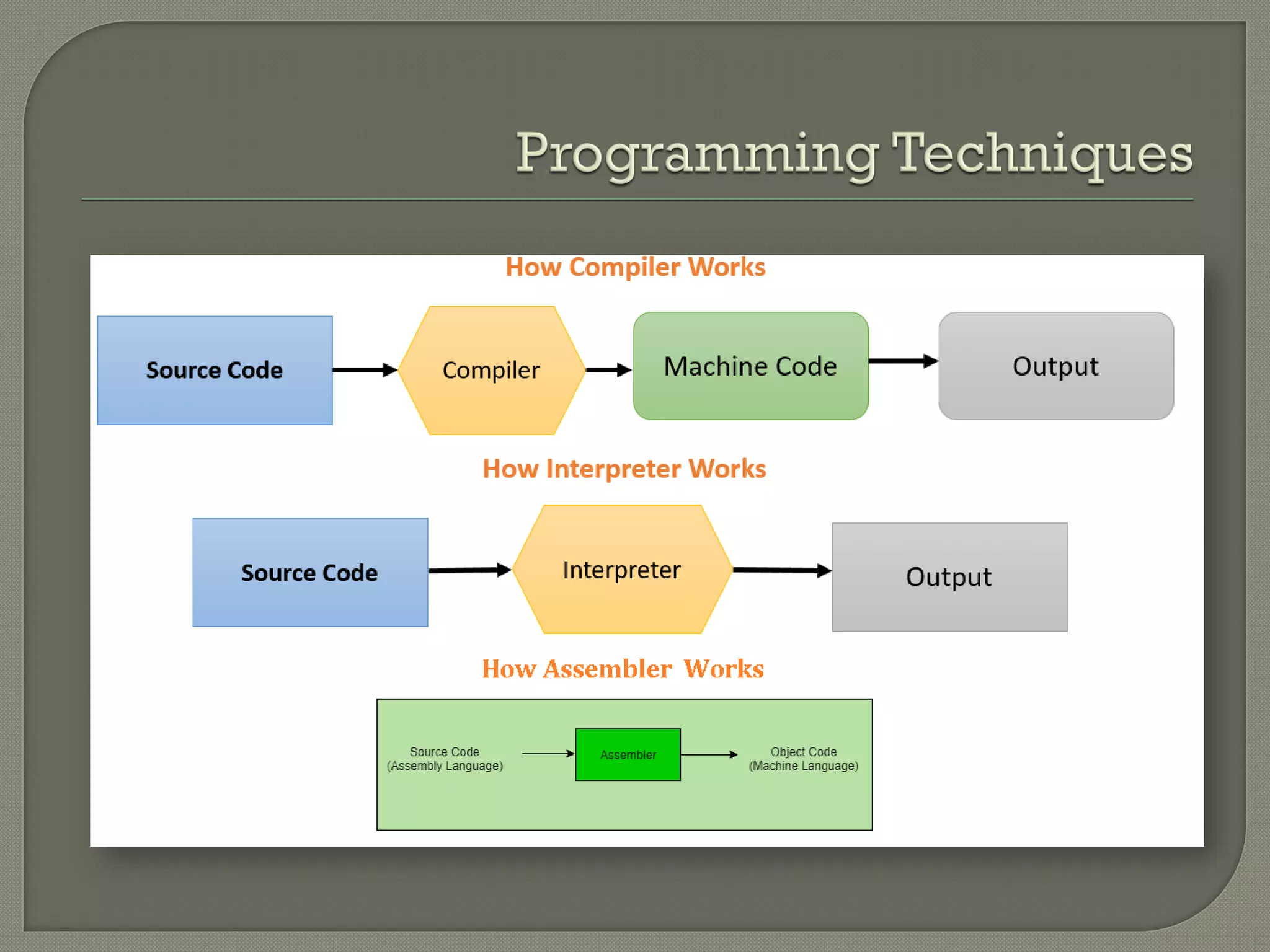 Programming Techniques

How Compiler Works

Source Code

Compiler

Machine Code

Output

How Interpreter Works

Source Code

Interpreter

Output

How Assembler Works

Source Code (Assembly Language)

Assembler

Object Code (Machine Language)